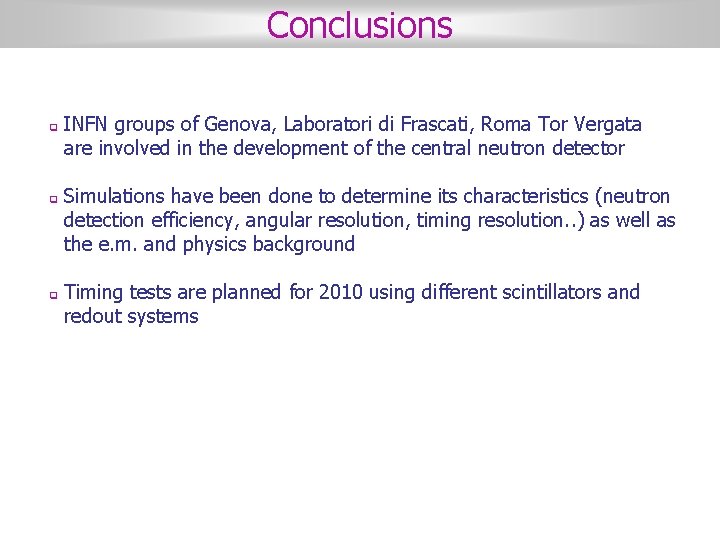 Conclusions

INFN groups of Genova, Laboratori di Frascati, Roma Tor Vergata are involved in the development of the central neutron detector

Simulations have been done to determine its characteristics (neutron detection efficiency, angular resolution, timing resolution..) as well as the e.m. and physics background

Timing tests are planned for 2010 using different scintillators and redout systems